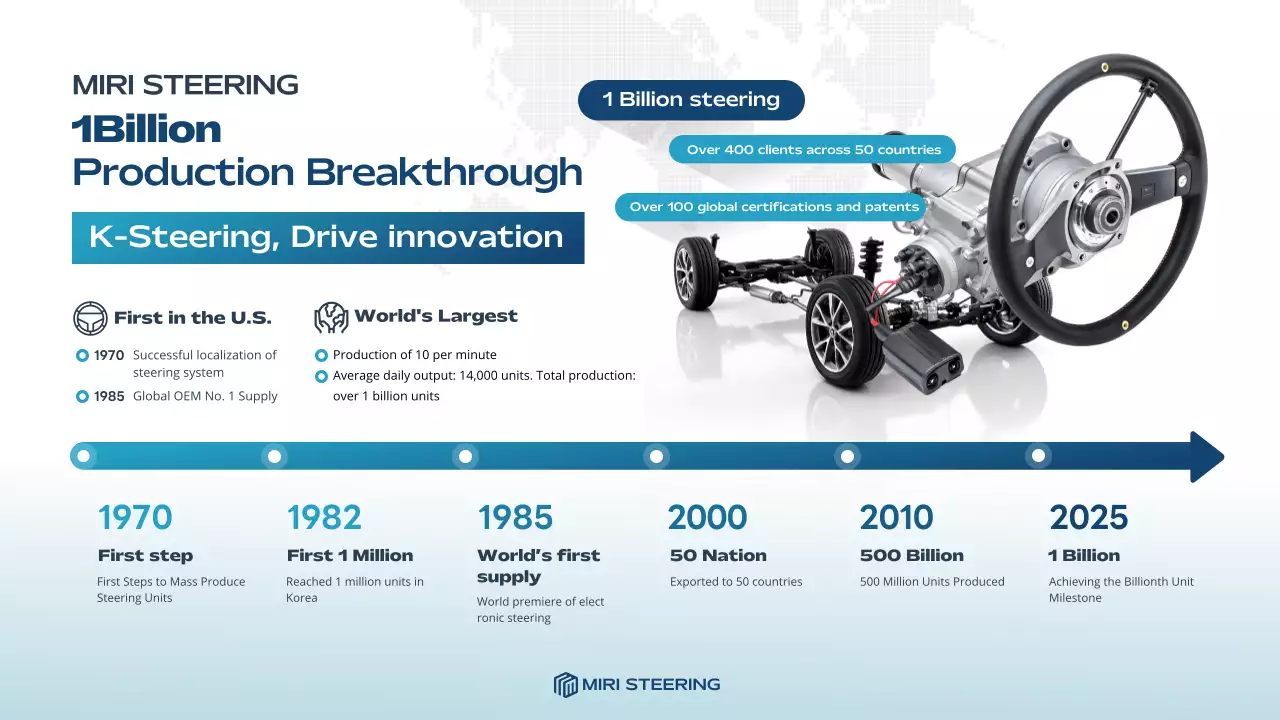 MIRI STEERING
1Billion
Production Breakthrough

K-Steering, Drive innovation

1 Billion steering

Over 400 clients across 50 countries

Over 100 global certifications and patents

First in the U.S.

1970 Successful localization of steering system

1985 Global OEM No. 1 Supply

World's Largest

Production of 10 per minute

Average daily output: 14,000 units. Total production: over 1 billion units

1970
First step
First Steps to Mass Produce Steering Units

1982
First 1 Million
Reached 1 million units in Korea

1985
World's first supply
World premiere of elect ronic steering

2000
50 Nation
Exported to 50 countries

2010
500 Billion
500 Million Units Produced

2025
1 Billion
Achieving the Billionth Unit Milestone

MIRI STEERING